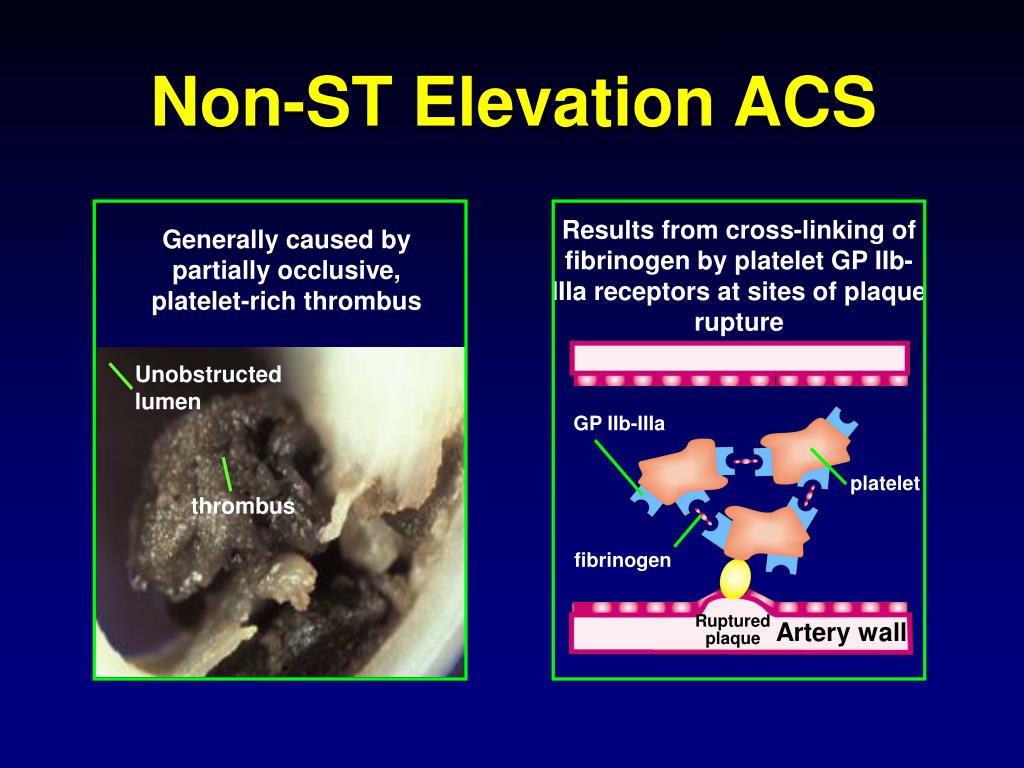 Non-ST Elevation ACS

Generally caused by partially occlusive, platelet-rich thrombus

Unobstructed lumen

thrombus

Results from cross-linking of fibrinogen by platelet GP IIb-IIIa receptors at sites of plaque rupture

GP IIb-IIIa

platelet

fibrinogen

Ruptured plaque

Artery wall